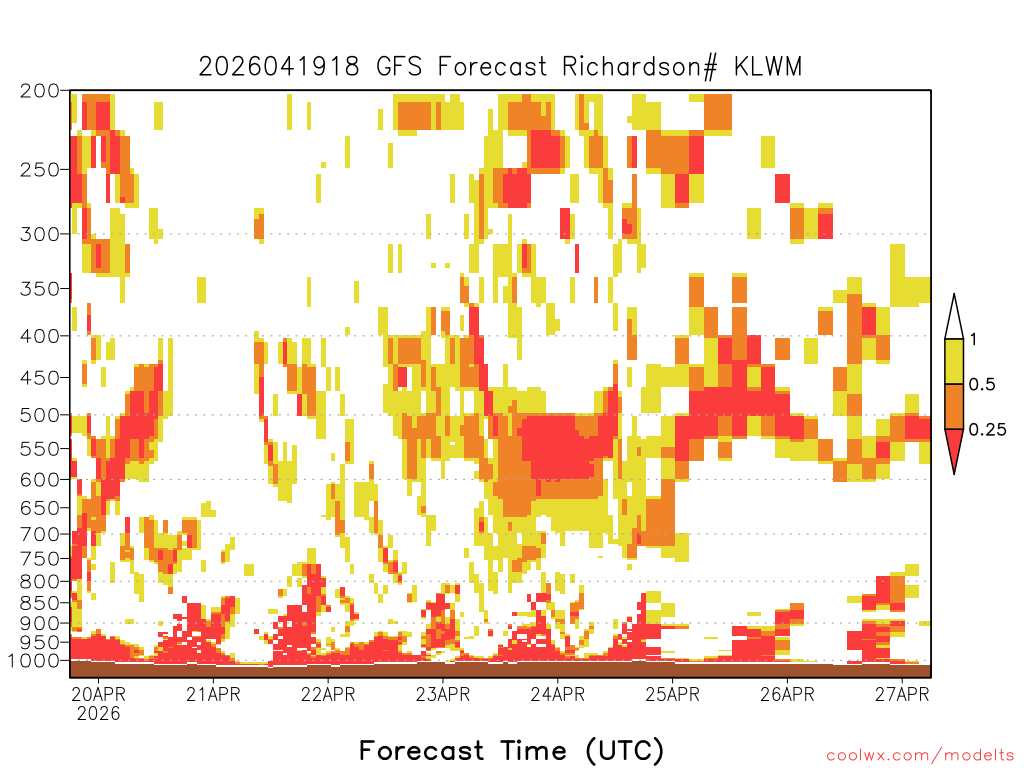 2026041918 GFS Forecast Richardson# KLWM

200
250
300
350
400
450
500
550
600
650
700
750
800
850
900
950
1000

1
0.5
0.25

20APR
2026
21APR
22APR
23APR
24APR
25APR
26APR
27APR

Forecast Time (UTC)

coolwx.com/modelts